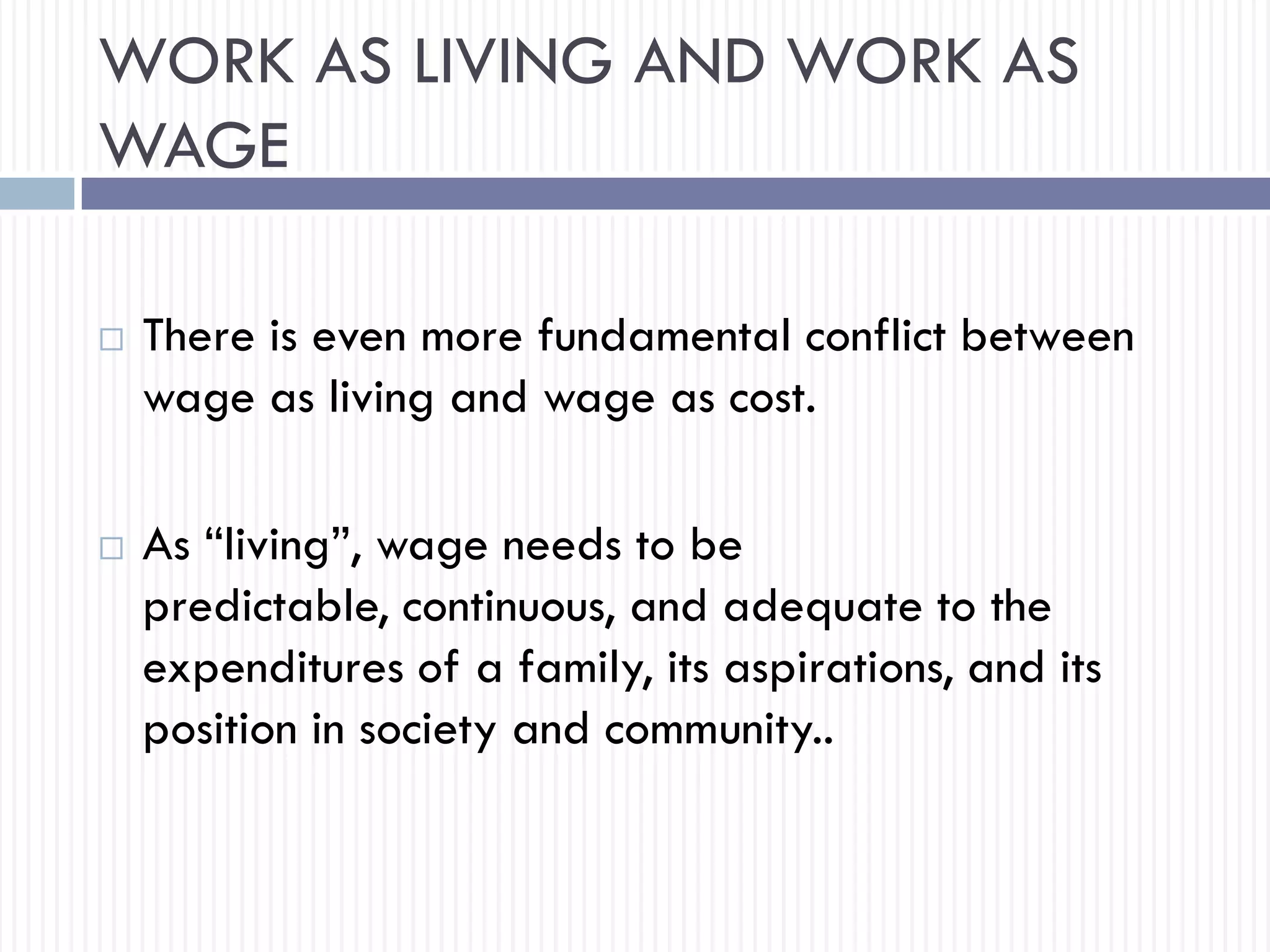 WORK AS LIVING AND WORK AS WAGE

□ There is even more fundamental conflict between wage as living and wage as cost.

□ As “living”, wage needs to be predictable, continuous, and adequate to the expenditures of a family, its aspirations, and its position in society and community..